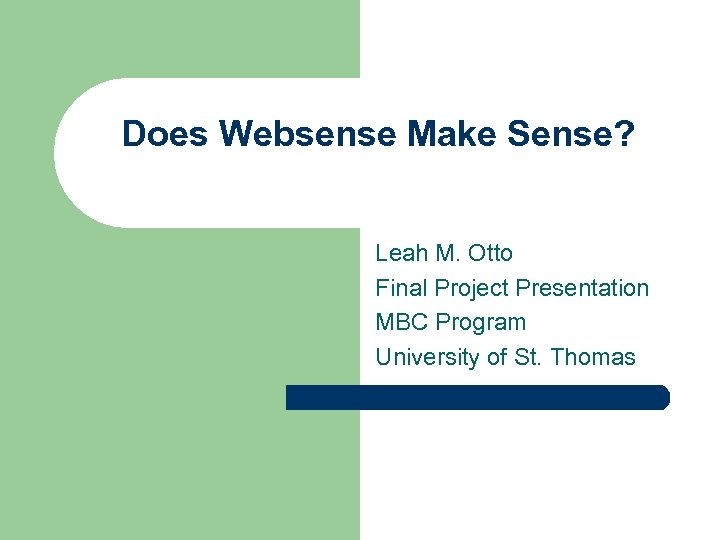 Does Websense Make Sense?

Leah M. Otto
Final Project Presentation
MBC Program
University of St. Thomas